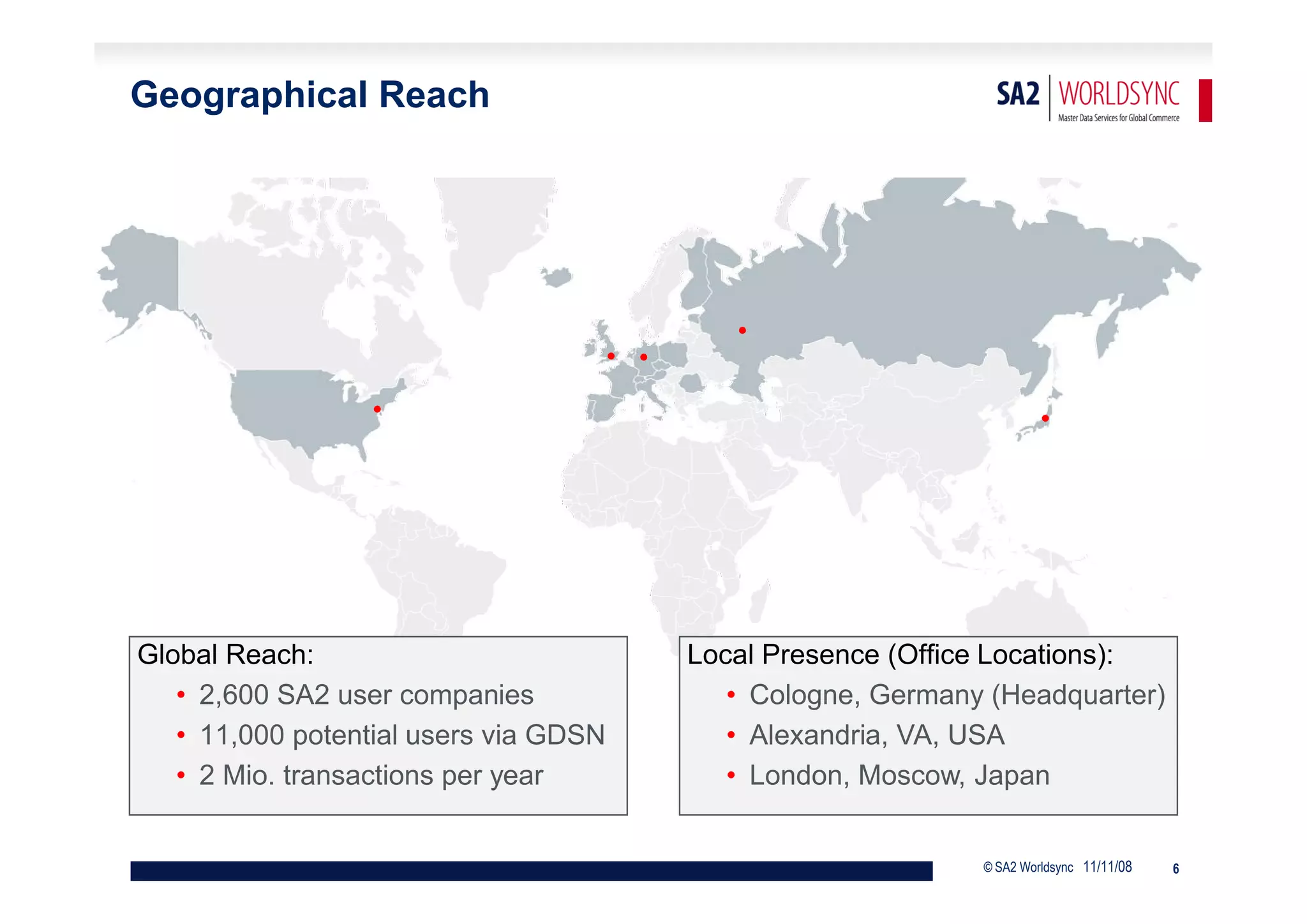 Geographical Reach

SA2 WORLDSYNC
Master Data Services for Global Commerce

Global Reach:
• 2,600 SA2 user companies
• 11,000 potential users via GDSN
• 2 Mio. transactions per year

Local Presence (Office Locations):
• Cologne, Germany (Headquarter)
• Alexandria, VA, USA
• London, Moscow, Japan

© SA2 Worldsync 11/11/08 6